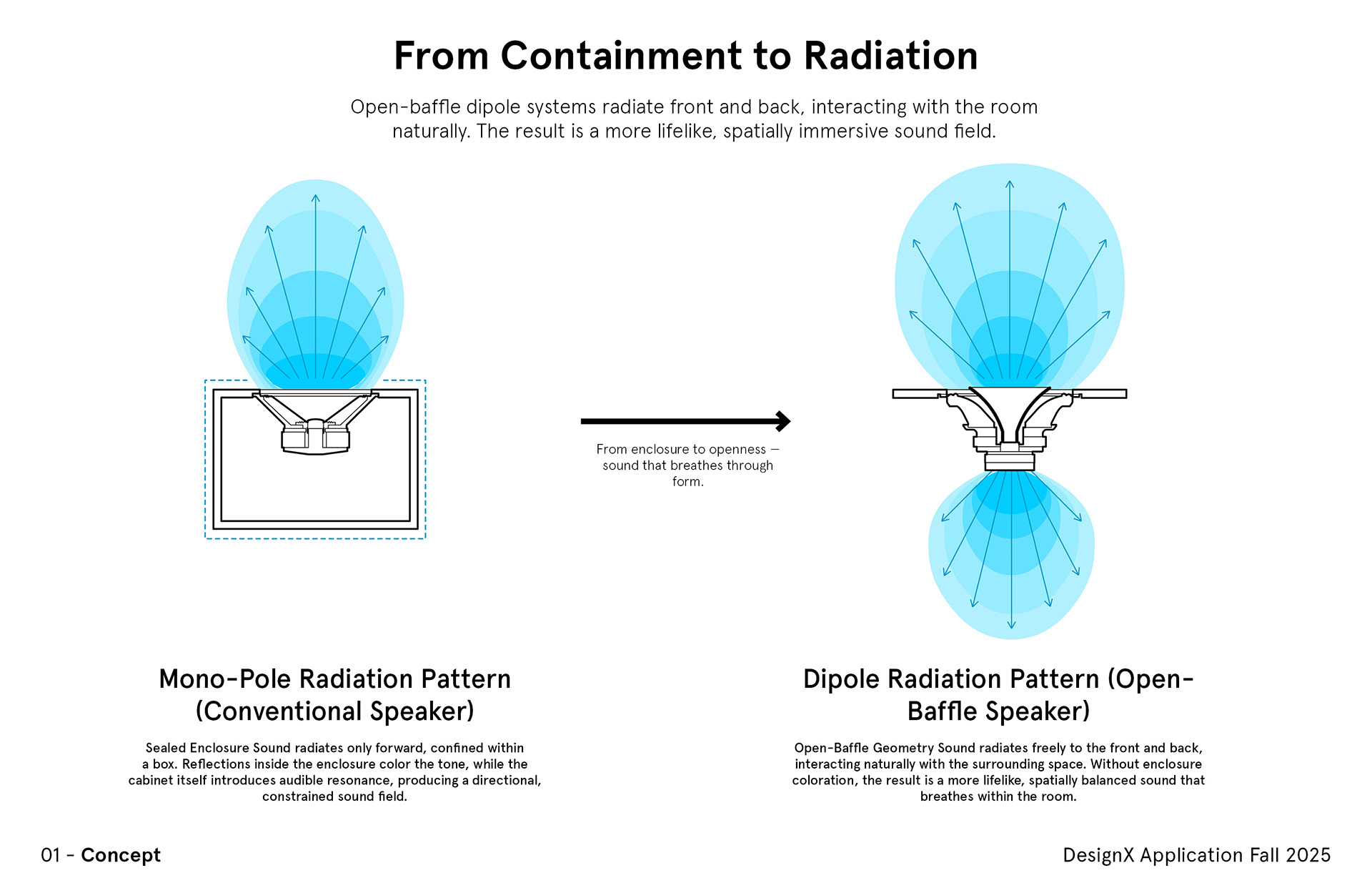 From Containment to Radiation

Open-baffle dipole systems radiate front and back, interacting with the room naturally. The result is a more lifelike, spatially immersive sound field.

From enclosure to openness — sound that breathes through form.

Mono-Pole Radiation Pattern (Conventional Speaker)

Sealed Enclosure Sound radiates only forward, confined within a box. Reflections inside the enclosure color the tone, while the cabinet itself introduces audible resonance, producing a directional, constrained sound field.

Dipole Radiation Pattern (Open-Baffle Speaker)

Open-Baffle Geometry Sound radiates freely to the front and back, interacting naturally with the surrounding space. Without enclosure coloration, the result is a more lifelike, spatially balanced sound that breathes within the room.

01 - Concept

DesignX Application Fall 2025